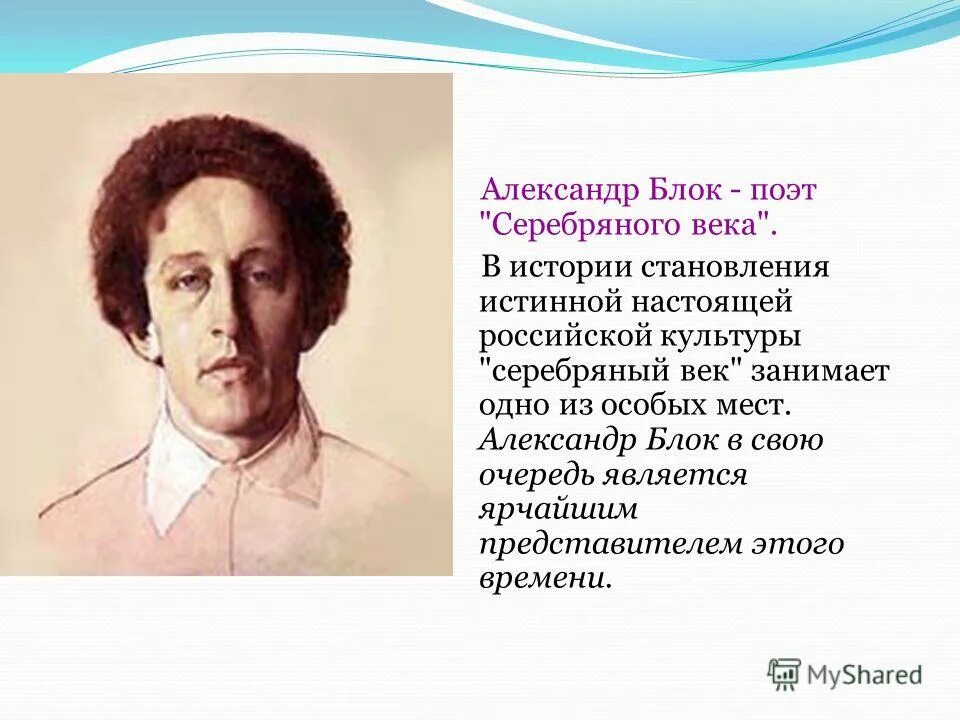 Александр Блок - поэт "Серебряного века".

В истории становления истинной настоящей российской культуры "серебряный век" занимает одно из особых мест. Александр Блок в свою очередь является ярчайшим представителем этого времени.

MyShared